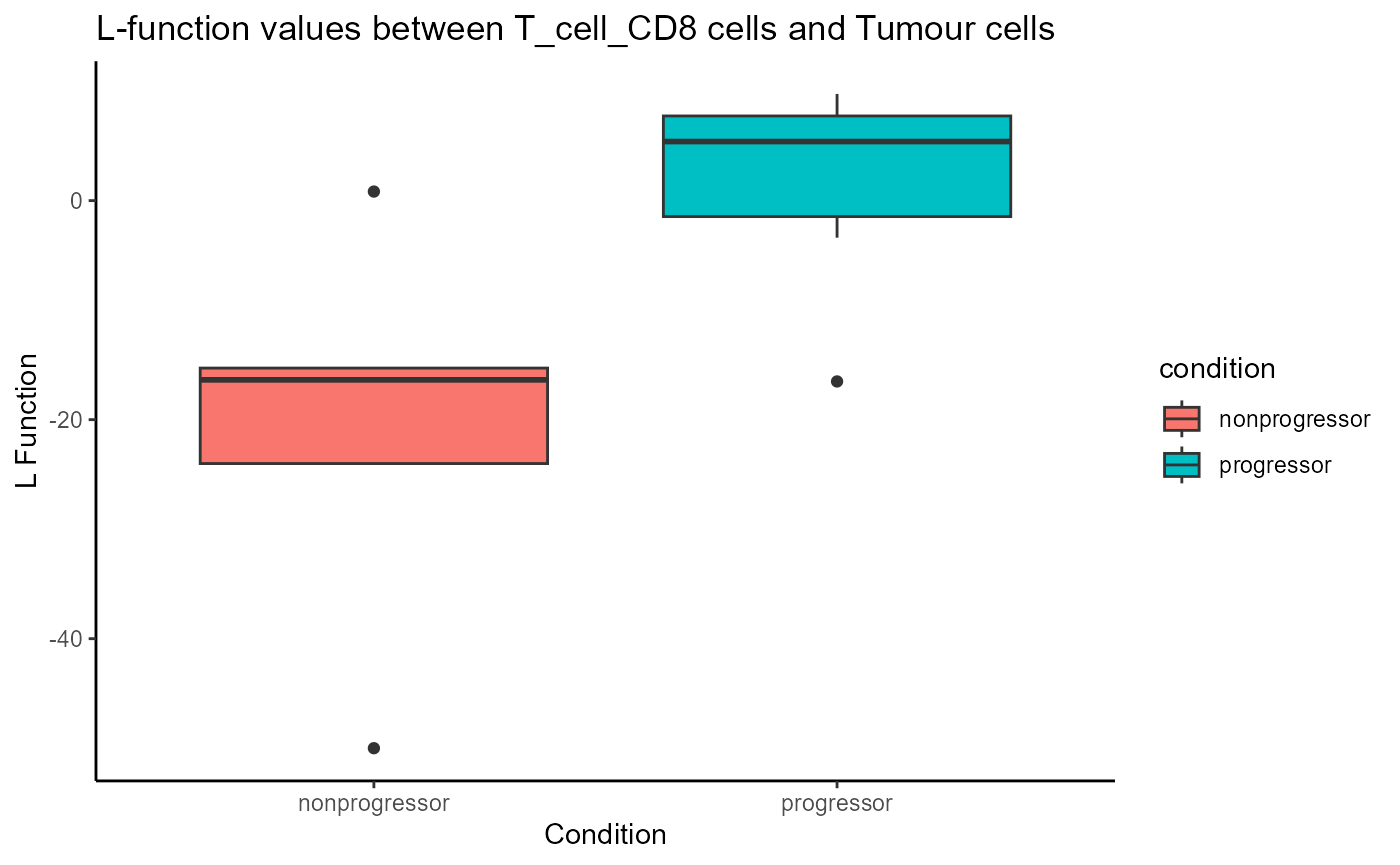 L-function values between T_cell_CD8 cells and Tumour cells

L Function

0

-20

-40

nonprogressor

progressor

Condition

condition

nonprogressor

progressor